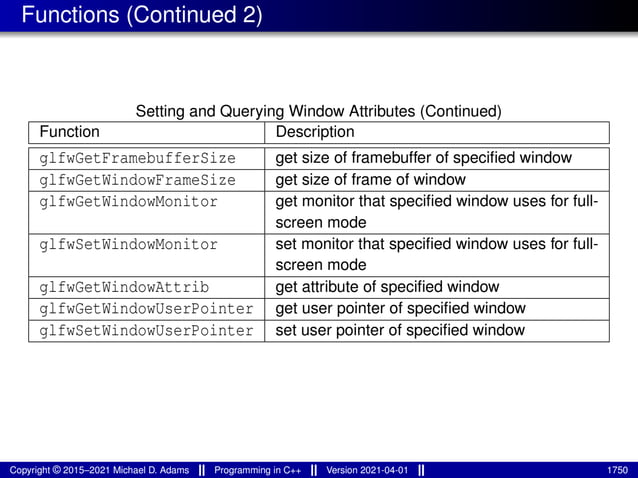 Functions (Continued 2)

Setting and Querying Window Attributes (Continued)

| Function | Description |
|---|---|
| glfwGetFramebufferSize | get size of framebuffer of specified window |
| glfwGetWindowFrameSize | get size of frame of window |
| glfwGetWindowMonitor | get monitor that specified window uses for full-screen mode |
| glfwSetWindowMonitor | set monitor that specified window uses for full-screen mode |
| glfwGetWindowAttrib | get attribute of specified window |
| glfwGetWindowUserPointer | get user pointer of specified window |
| glfwSetWindowUserPointer | set user pointer of specified window |

Copyright © 2015–2021 Michael D. Adams || Programming in C++ || Version 2021-04-01 || 1750